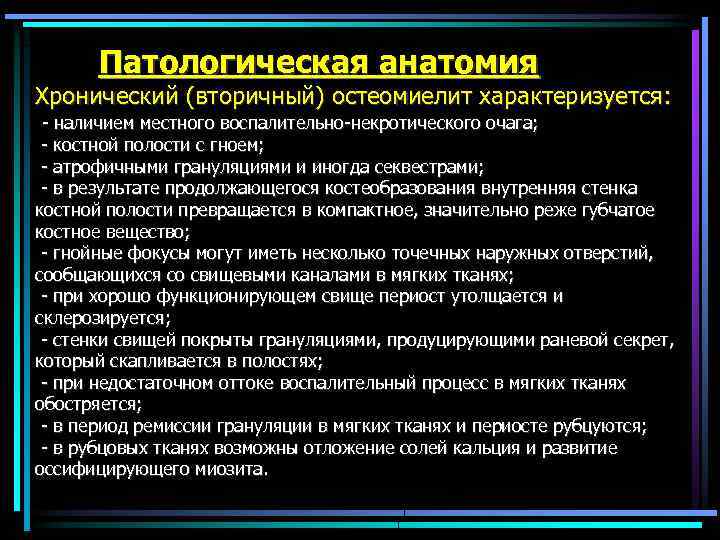 Патологическая анатомия

Хронический (вторичный) остеомиелит характеризуется:

- наличием местного воспалительно-некротического очага;
- костной полости с гноем;
- атрофичными грануляциями и иногда секвестрами;
- в результате продолжающегося костеобразования внутренняя стенка костной полости превращается в компактное, значительно реже губчатое костное вещество;
- гнойные фокусы могут иметь несколько точечных наружных отверстий, сообщающихся со свищевыми каналами в мягких тканях;
- при хорошо функционирующем свище периост утолщается и склерозируется;
- стенки свищей покрыты грануляциями, продуцирующими раневой секрет, который скапливается в полостях;
- при недостаточном оттоке воспалительный процесс в мягких тканях обостряется;
- в период ремиссии грануляции в мягких тканях и периосте рубцуются;
- в рубцовых тканях возможны отложение солей кальция и развитие оссифицирующего миозита.